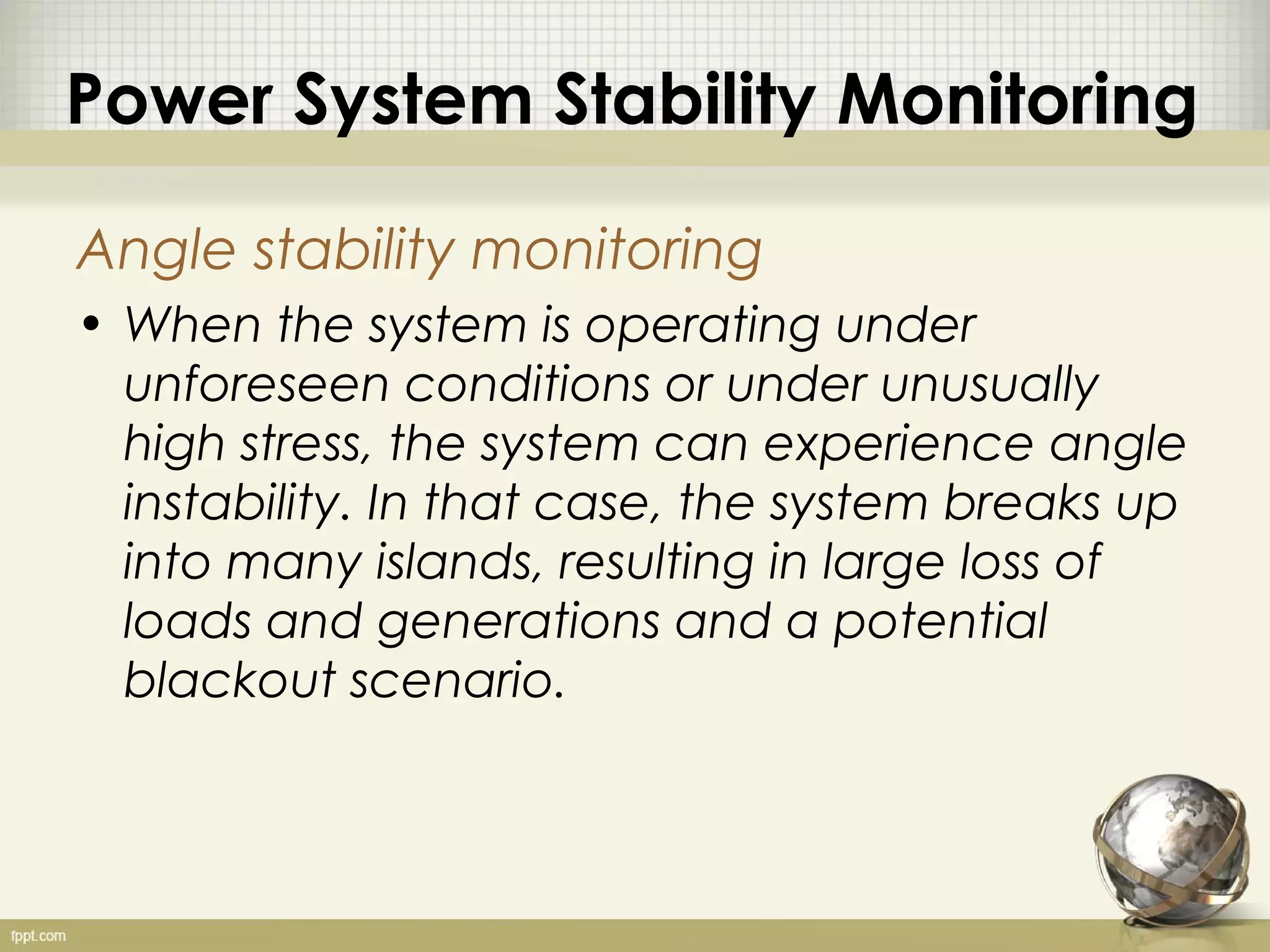 Power System Stability Monitoring

Angle stability monitoring

• When the system is operating under unforeseen conditions or under unusually high stress, the system can experience angle instability. In that case, the system breaks up into many islands, resulting in large loss of loads and generations and a potential blackout scenario.

fppt.com